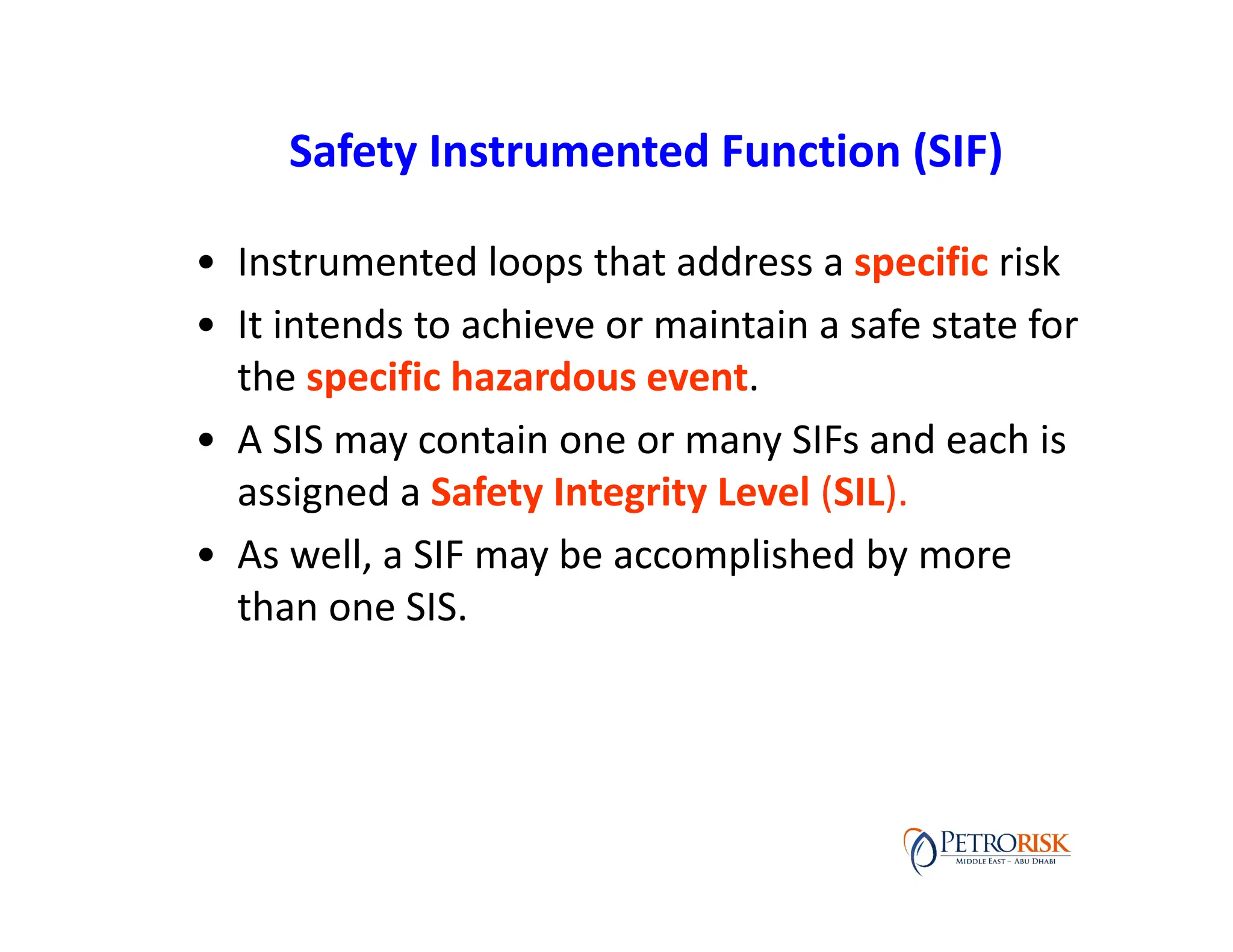 Safety Instrumented Function (SIF)

• Instrumented loops that address a specific risk
• It intends to achieve or maintain a safe state for the specific hazardous event.
• A SIS may contain one or many SIFs and each is assigned a Safety Integrity Level (SIL).
• As well, a SIF may be accomplished by more than one SIS.

PETRORISK
MIDDLE EAST – ABU DHABI